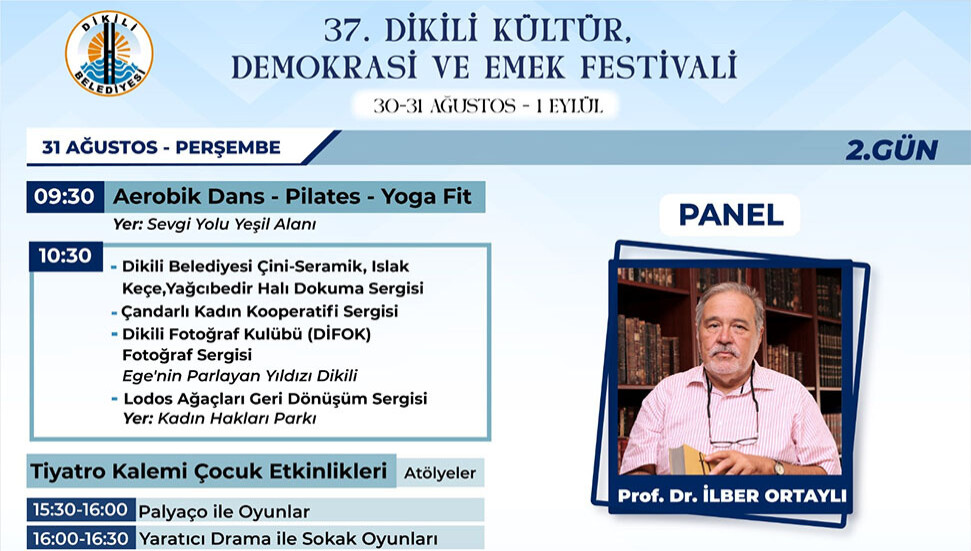 DİKİLİ BELEDİYESİ

37. DİKİLİ KÜLTÜR, DEMOKRASİ VE EMEK FESTİVALİ

30-31 AĞUSTOS - 1 EYLÜL

31 AĞUSTOS - PERŞEMBE

2.GÜN

09:30 Aerobik Dans - Pilates - Yoga Fit

Yer: Sevgi Yolu Yeşil Alanı

10:30

- Dikili Belediyesi Çini-Seramik, Islak Keçe,Yağcıbedir Halı Dokuma Sergisi
- Çandarlı Kadın Kooperatifi Sergisi
- Dikili Fotoğraf Kulübü (DİFOK) Fotoğraf Sergisi
Ege'nin Parlayan Yıldızı Dikili
- Lodos Ağaçları Geri Dönüşüm Sergisi
Yer: Kadın Hakları Parkı

Tiyatro Kalemi Çocuk Etkinlikleri Atölyeler

15:30-16:00 Palyaço ile Oyunlar

16:00-16:30 Yaratıcı Drama ile Sokak Oyunları

PANEL

Prof. Dr. İLBER ORTAYLI